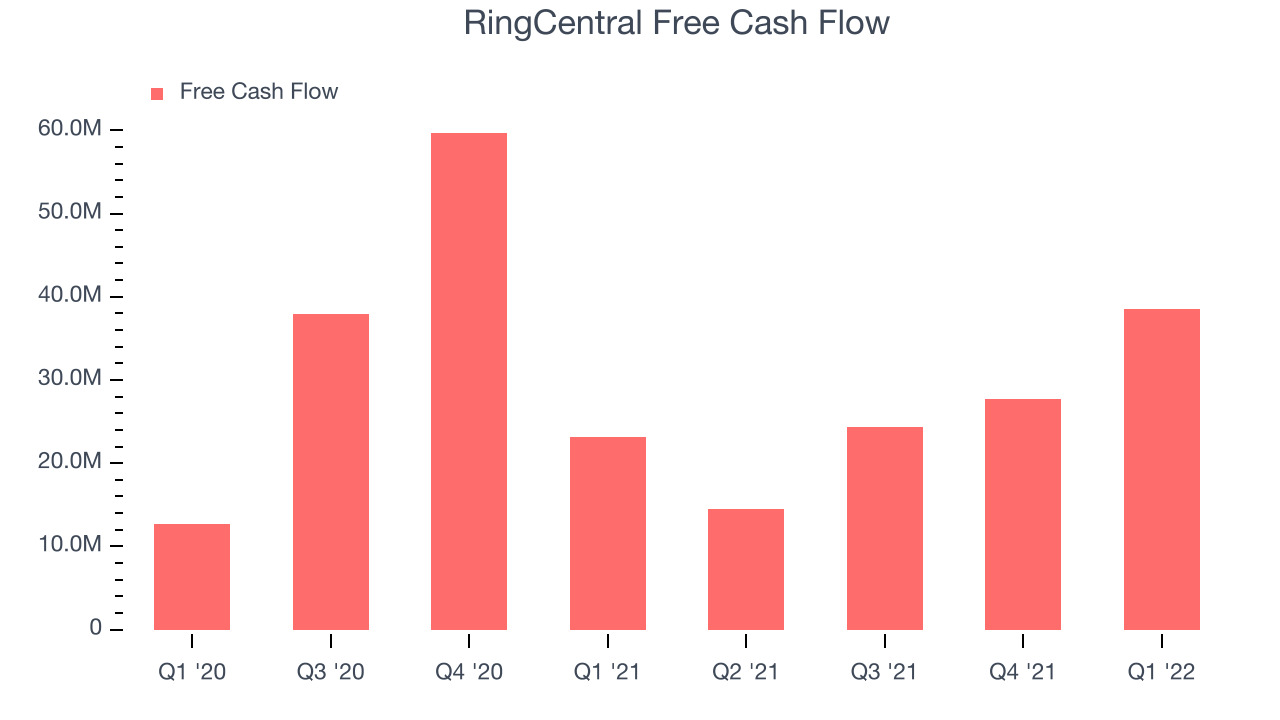 RingCentral Free Cash Flow

Free Cash Flow

60.0M
50.0M
40.0M
30.0M
20.0M
10.0M
0

Q1 '20
Q3 '20
Q4 '20
Q1 '21
Q2 '21
Q3 '21
Q4 '21
Q1 '22